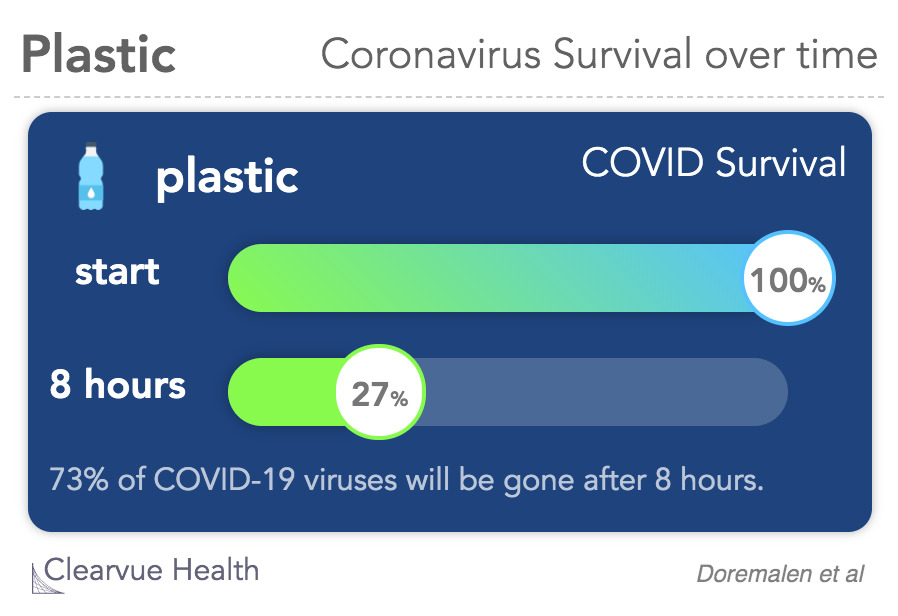 Plastic
Coronavirus Survival over time

plastic
COVID Survival

start
100%

8 hours
27%

73% of COVID-19 viruses will be gone after 8 hours.

Clearvue Health
Doremalen et al